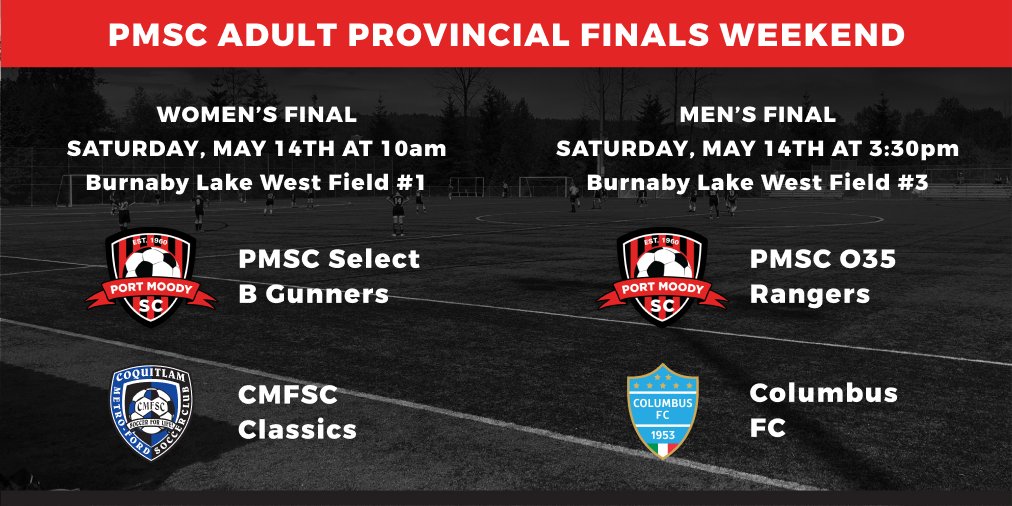 PMSC ADULT PROVINCIAL FINALS WEEKEND

WOMEN'S FINAL
SATURDAY, MAY 14TH AT 10am
Burnaby Lake West Field #1

EST. 1960
PORT MOODY
SC

PMSC Select B Gunners

COQUITLAM METRO-FORD SOCCER CLUB
CMFSC
SOCCER FOR LIFE

CMFSC Classics

MEN'S FINAL
SATURDAY, MAY 14TH AT 3:30pm
Burnaby Lake West Field #3

EST. 1960
PORT MOODY
SC

PMSC O35 Rangers

COLUMBUS FC
1953

Columbus FC